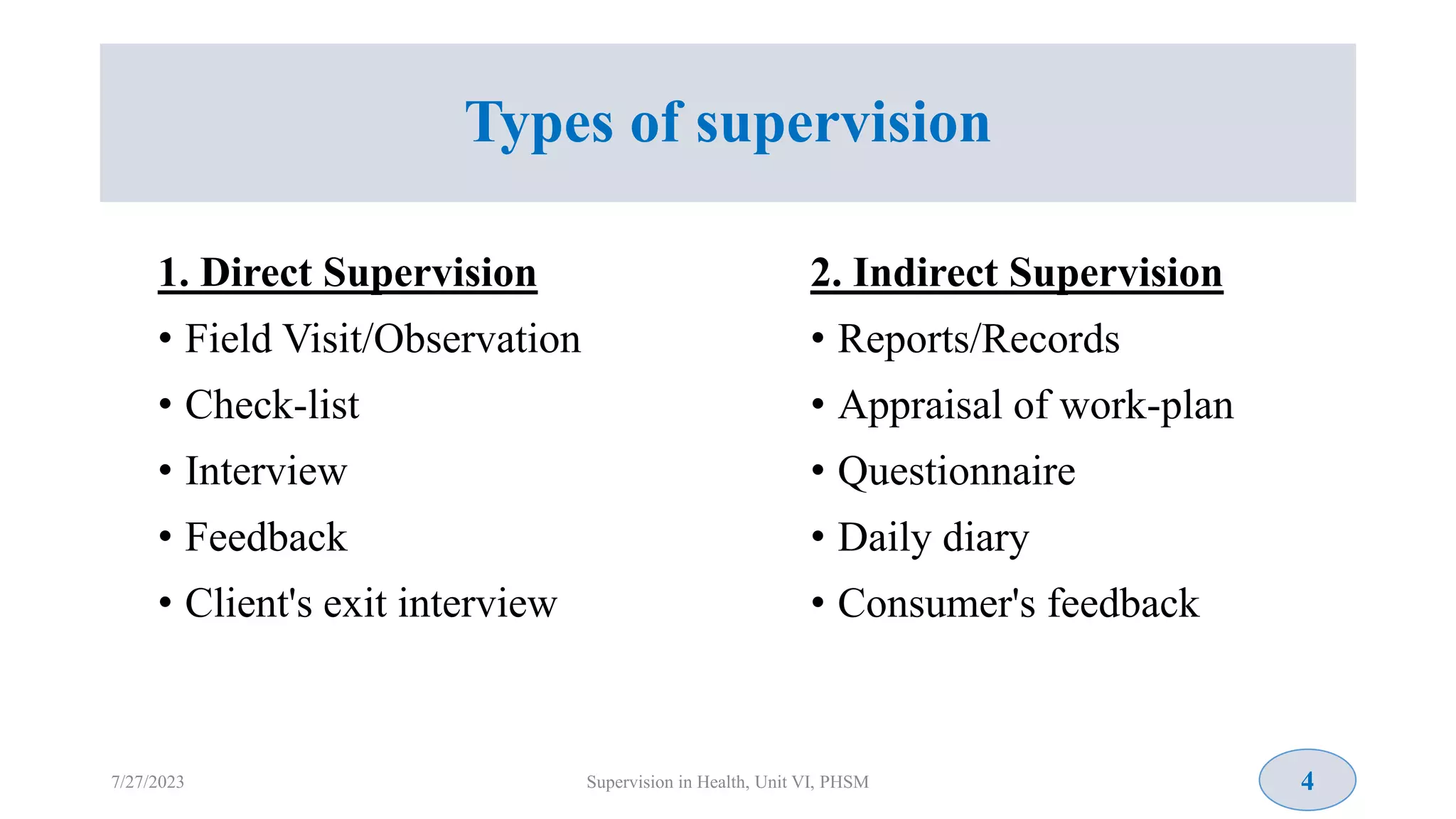 Types of supervision

1. Direct Supervision

• Field Visit/Observation
• Check-list
• Interview
• Feedback
• Client's exit interview

2. Indirect Supervision

• Reports/Records
• Appraisal of work-plan
• Questionnaire
• Daily diary
• Consumer's feedback

7/27/2023

Supervision in Health, Unit VI, PHSM

4